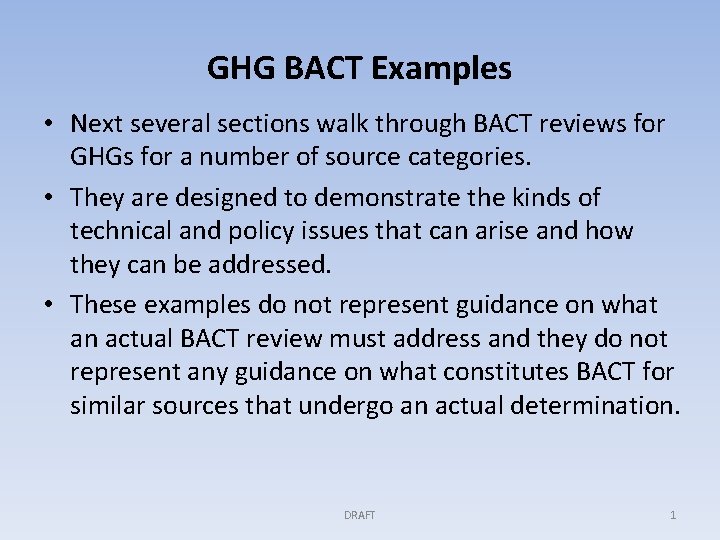 GHG BACT Examples

• Next several sections walk through BACT reviews for GHGs for a number of source categories.

• They are designed to demonstrate the kinds of technical and policy issues that can arise and how they can be addressed.

• These examples do not represent guidance on what an actual BACT review must address and they do not represent any guidance on what constitutes BACT for similar sources that undergo an actual determination.

DRAFT

1